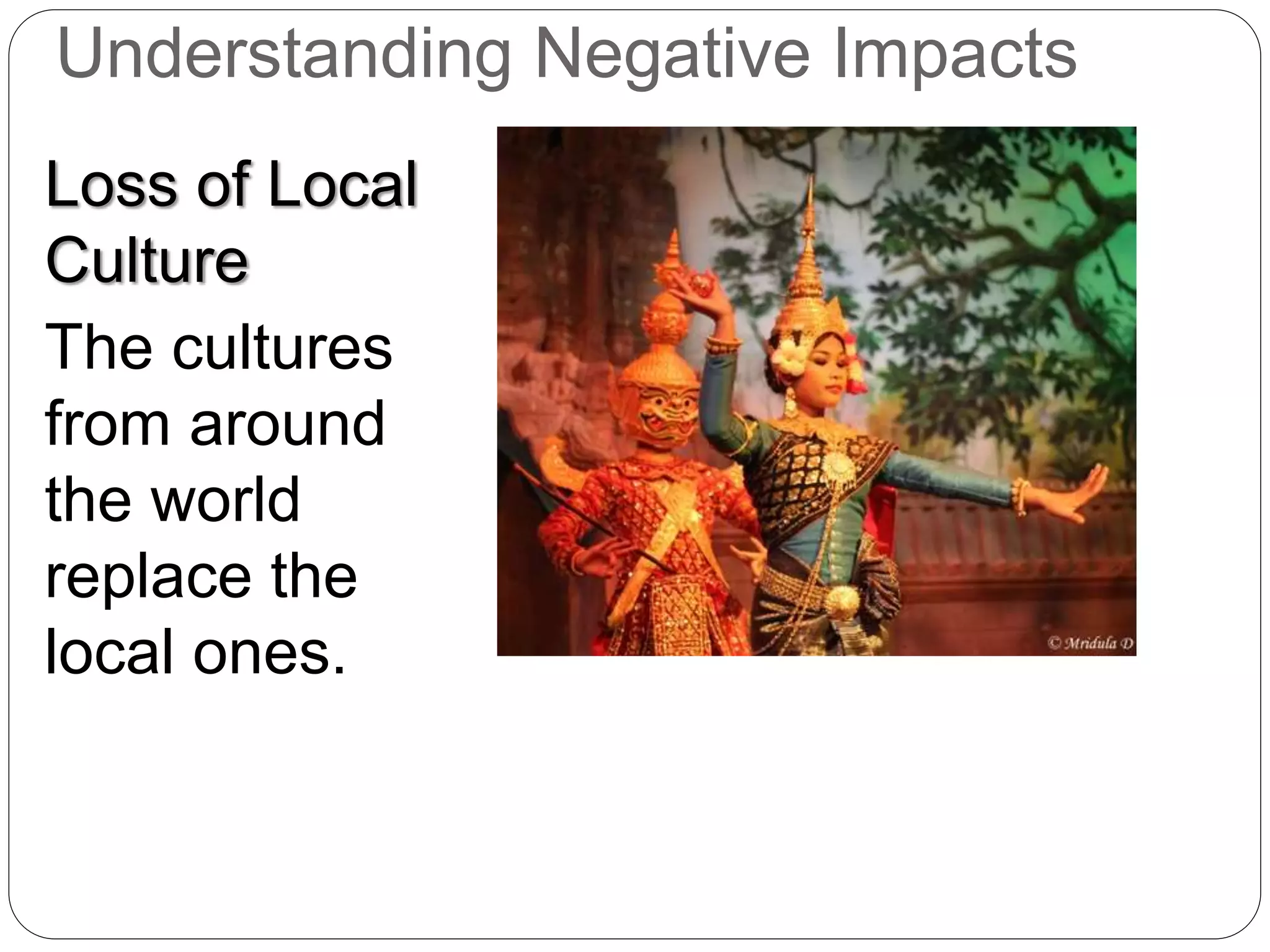 Understanding Negative Impacts

Loss of Local Culture

The cultures from around the world replace the local ones.

© Mridula D